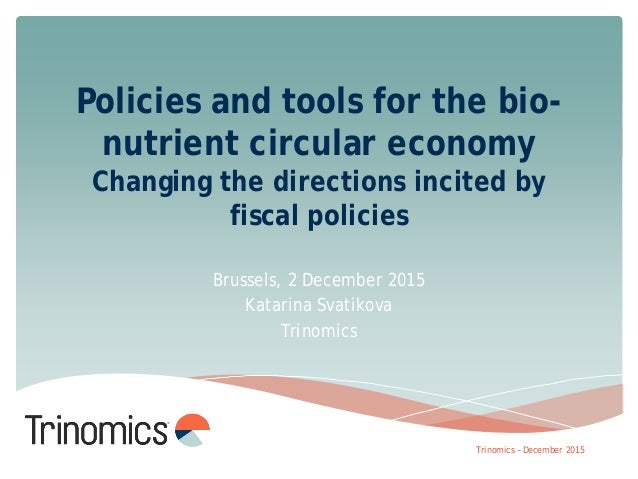 Policies and tools for the bio-nutrient circular economy
Changing the directions incited by fiscal policies

Brussels, 2 December 2015
Katarina Svatikova
Trinomics

Trinomics

Trinomics – December 2015